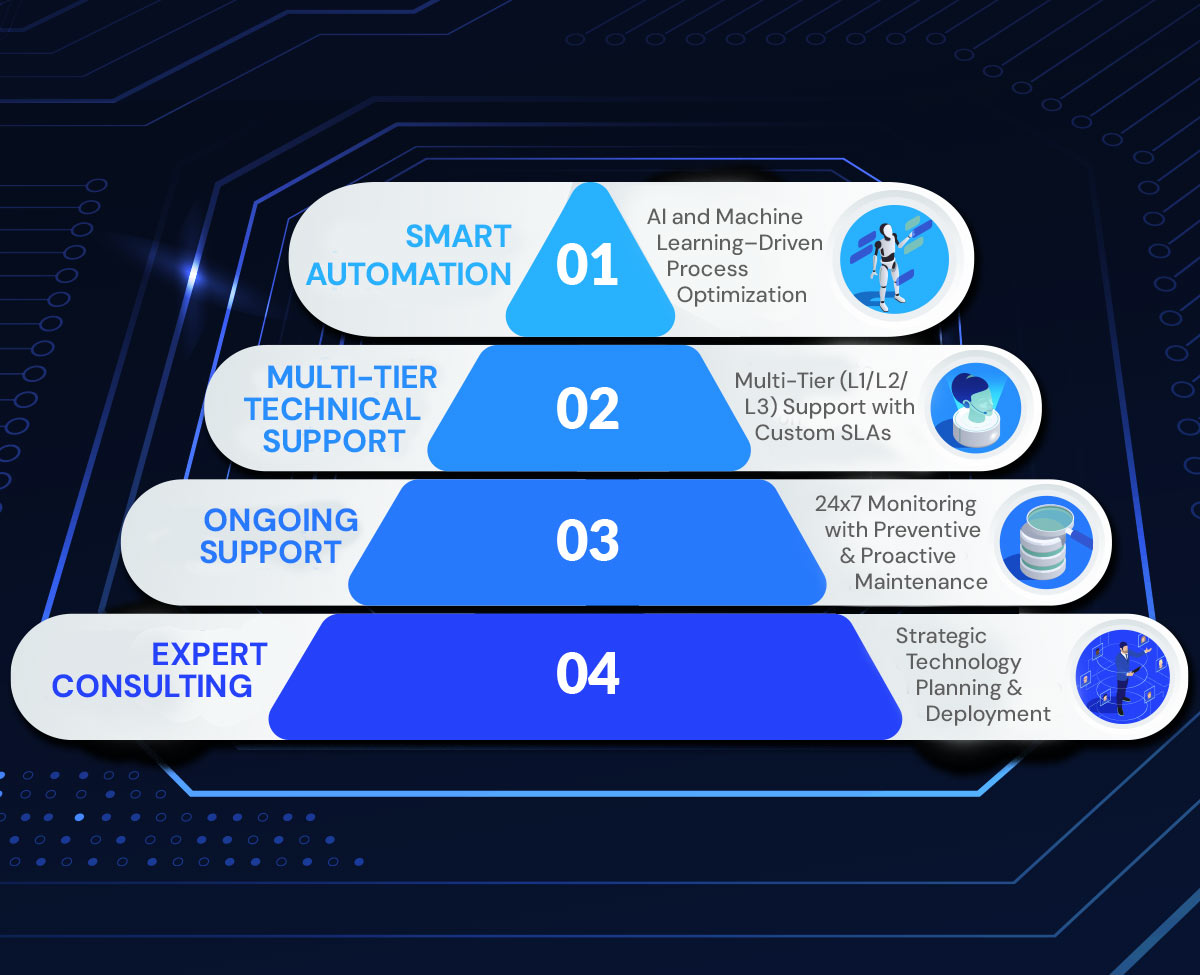 SMART AUTOMATION

01

AI and Machine Learning–Driven Process Optimization

MULTI-TIER TECHNICAL SUPPORT

02

Multi-Tier (L1/L2/L3) Support with Custom SLAs

ONGOING SUPPORT

03

24x7 Monitoring with Preventive & Proactive Maintenance

EXPERT CONSULTING

04

Strategic Technology Planning & Deployment